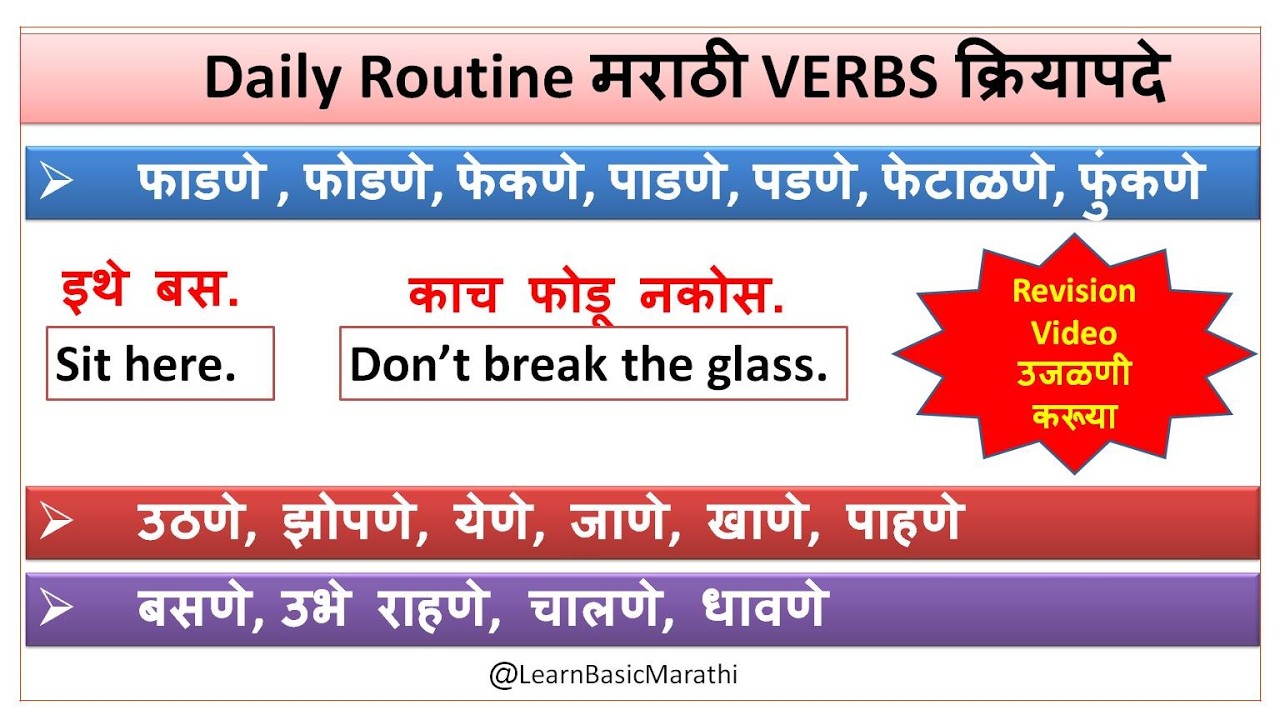 Daily Routine मराठी VERBS क्रियापदे

➢ फाडणे , फोडणे, फेकणे, पाडणे, पडणे, फेटाळणे, फुंकणे

इथे बस.

Sit here.

काच फोडू नकोस.

Don't break the glass.

Revision Video उजळणी करूया

➢ उठणे, झोपणे, येणे, जाणे, खाणे, पाहणे

➢ बसणे, उभे राहणे, चालणे, धावणे

@LearnBasicMarathi